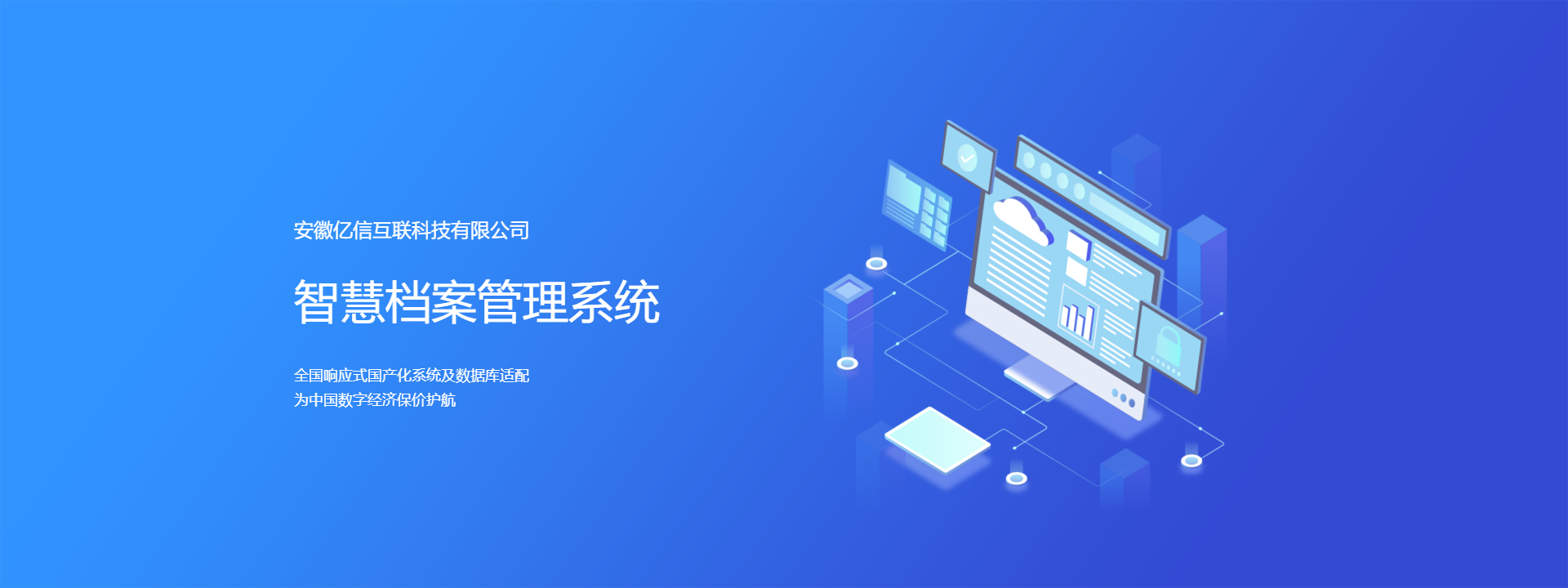 安徽亿信互联科技有限公司

智慧档案管理系统

全国响应式国产化系统及数据库适配
为中国数字经济保价护航